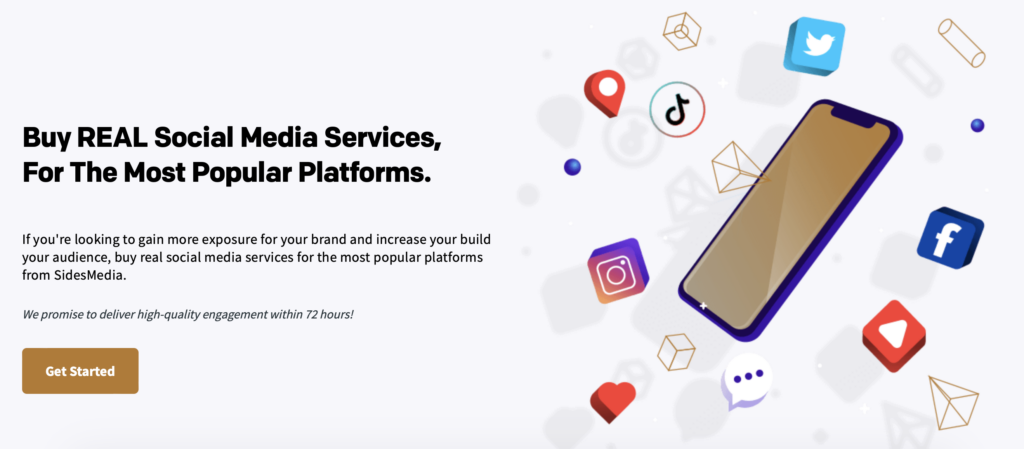 Buy REAL Social Media Services, For The Most Popular Platforms.

If you're looking to gain more exposure for your brand and increase your build your audience, buy real social media services for the most popular platforms from SidesMedia.

We promise to deliver high-quality engagement within 72 hours!

Get Started